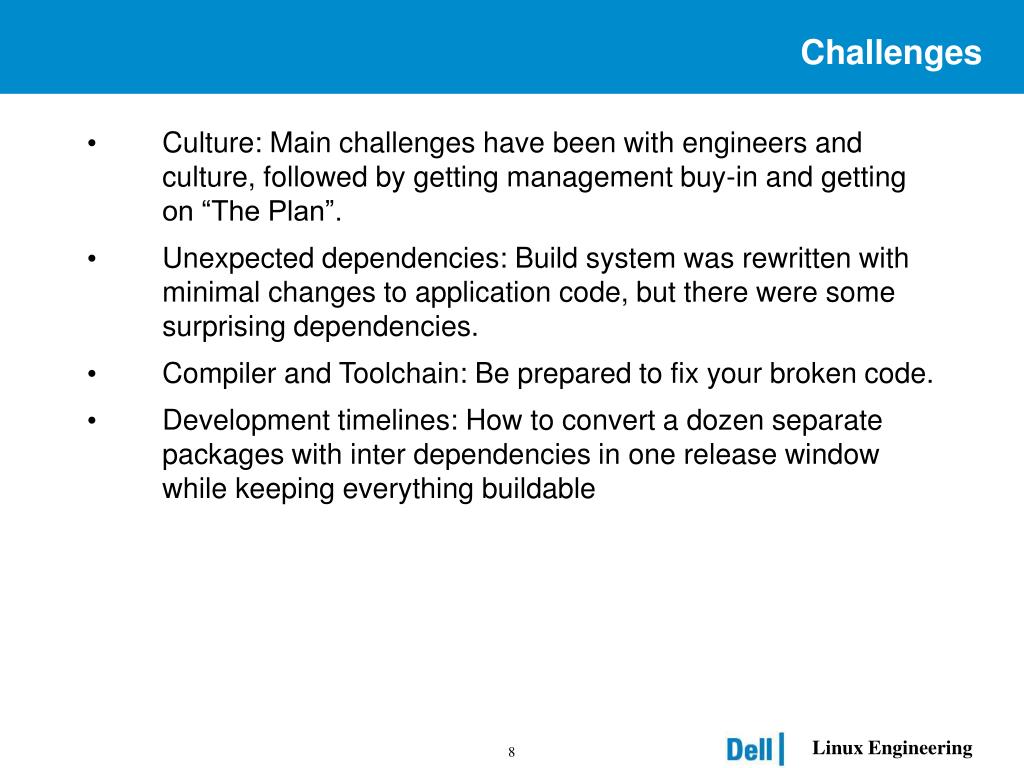 Challenges

• Culture: Main challenges have been with engineers and culture, followed by getting management buy-in and getting on “The Plan”.

• Unexpected dependencies: Build system was rewritten with minimal changes to application code, but there were some surprising dependencies.

• Compiler and Toolchain: Be prepared to fix your broken code.

• Development timelines: How to convert a dozen separate packages with inter dependencies in one release window while keeping everything buildable

8

Dell

Linux Engineering